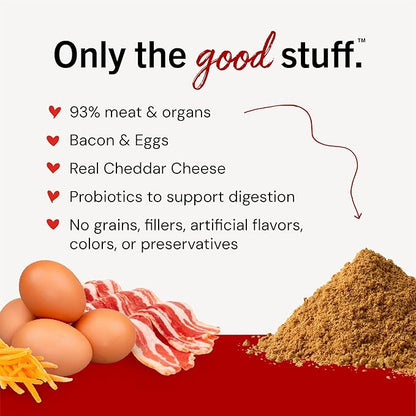 Only the good stuff.™

93% meat & organs

Bacon & Eggs

Real Cheddar Cheese

Probiotics to support digestion

No grains, fillers, artificial flavors, colors, or preservatives